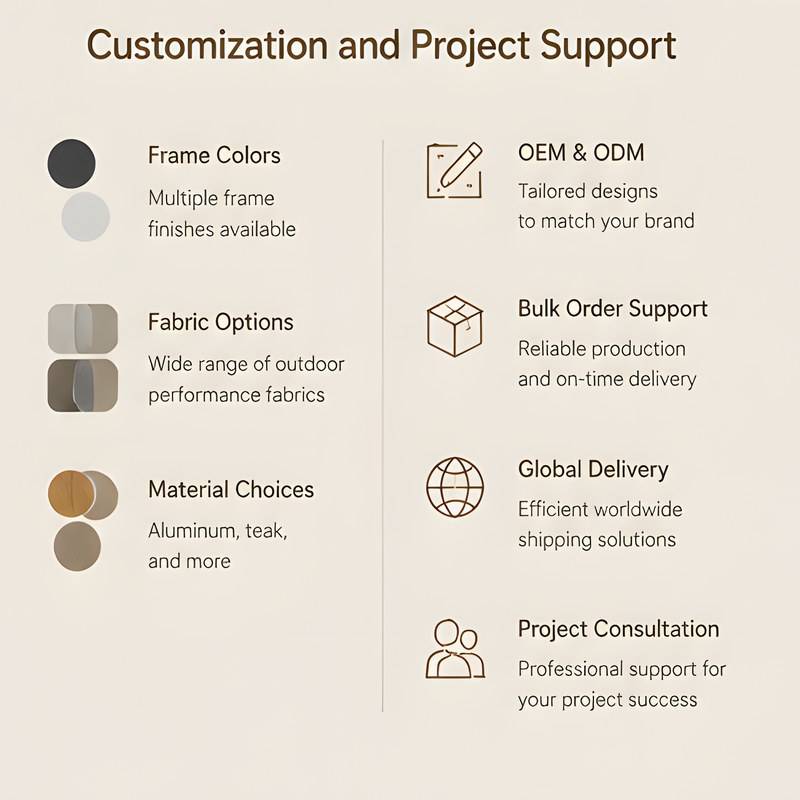 Customization and Project Support

Frame Colors

Multiple frame finishes available

Fabric Options

Wide range of outdoor performance fabrics

Material Choices

Aluminum, teak, and more

OEM & ODM

Tailored designs to match your brand

Bulk Order Support

Reliable production and on-time delivery

Global Delivery

Efficient worldwide shipping solutions

Project Consultation

Professional support for your project success